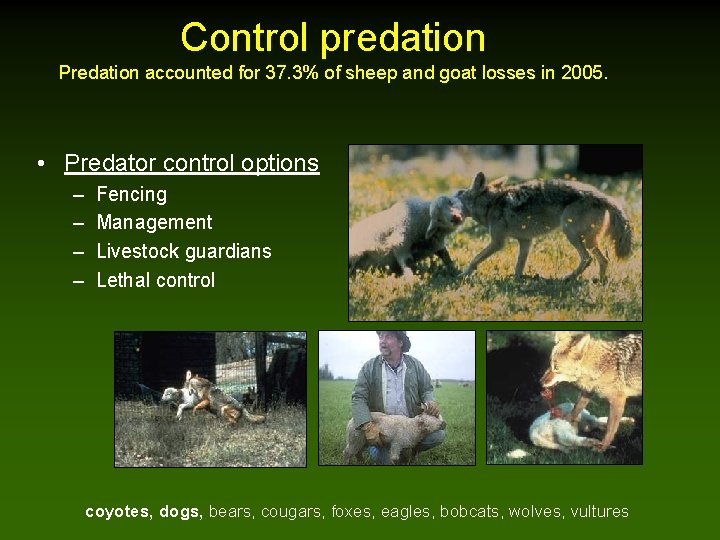 Control predation
Predation accounted for 37.3% of sheep and goat losses in 2005.

• Predator control options
– Fencing
– Management
– Livestock guardians
– Lethal control

coyotes, dogs, bears, cougars, foxes, eagles, bobcats, wolves, vultures